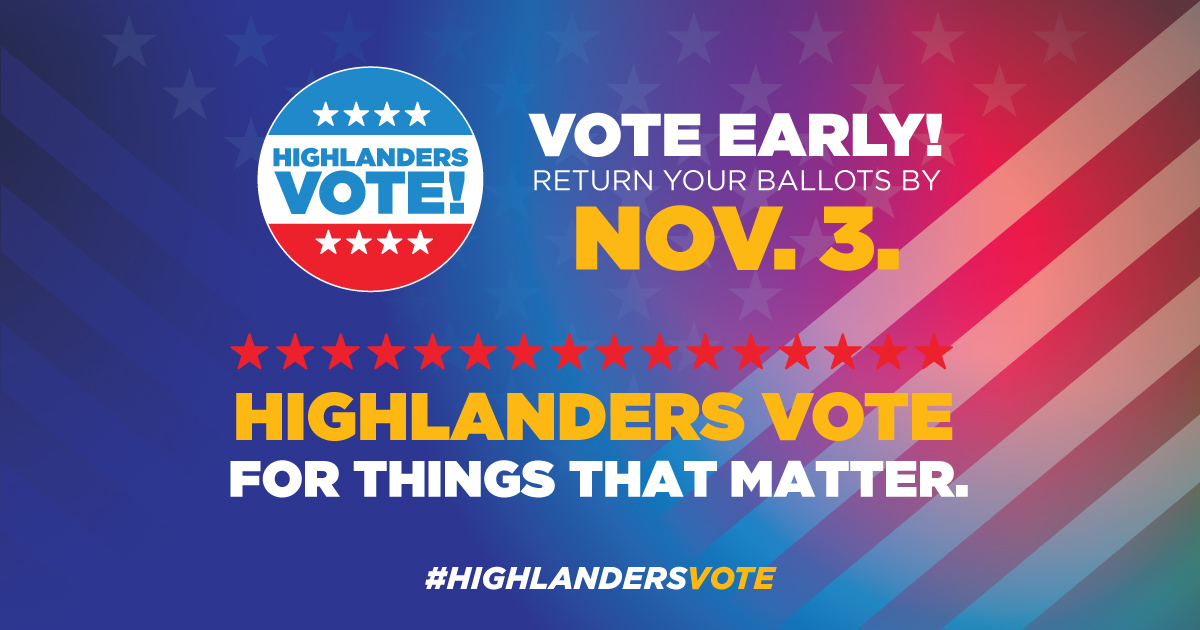 HIGHLANDERS VOTE!

VOTE EARLY!
RETURN YOUR BALLOTS BY
NOV. 3.

HIGHLANDERS VOTE
FOR THINGS THAT MATTER.

#HIGHLANDERSVOTE